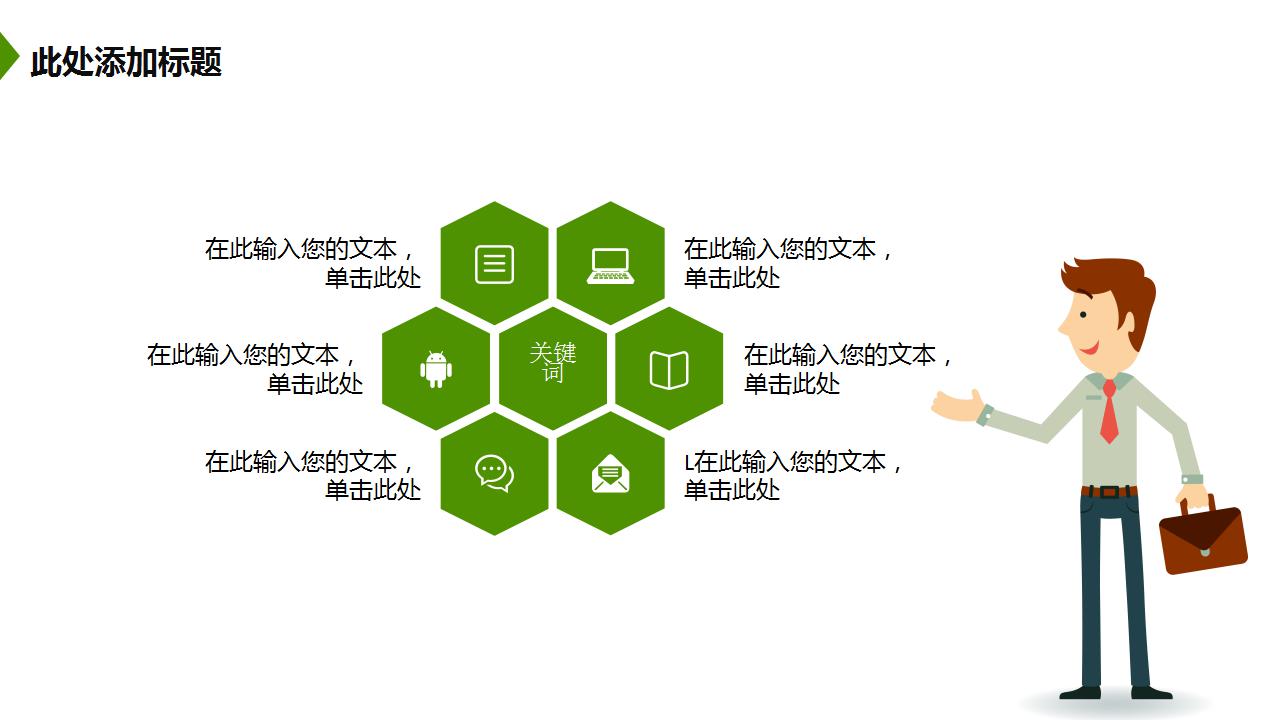 此处添加标题

在此输入您的文本，单击此处

在此输入您的文本，单击此处

在此输入您的文本，单击此处

关键词

在此输入您的文本，单击此处

在此输入您的文本，单击此处

L在此输入您的文本，单击此处